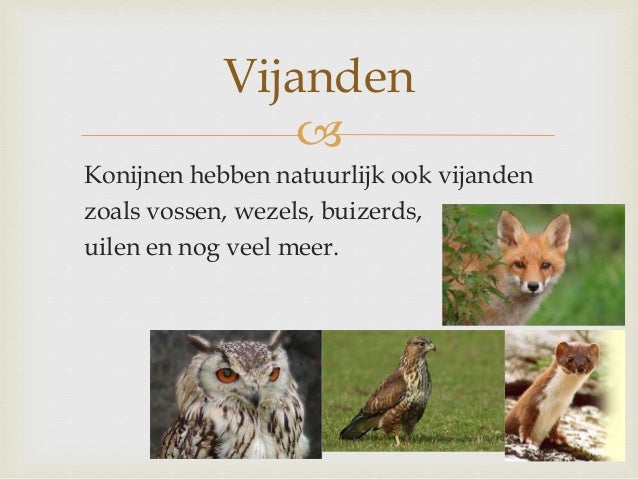 Vijanden

Konijnen hebben natuurlijk ook vijanden zoals vossen, wezels, buizerds, uilen en nog veel meer.